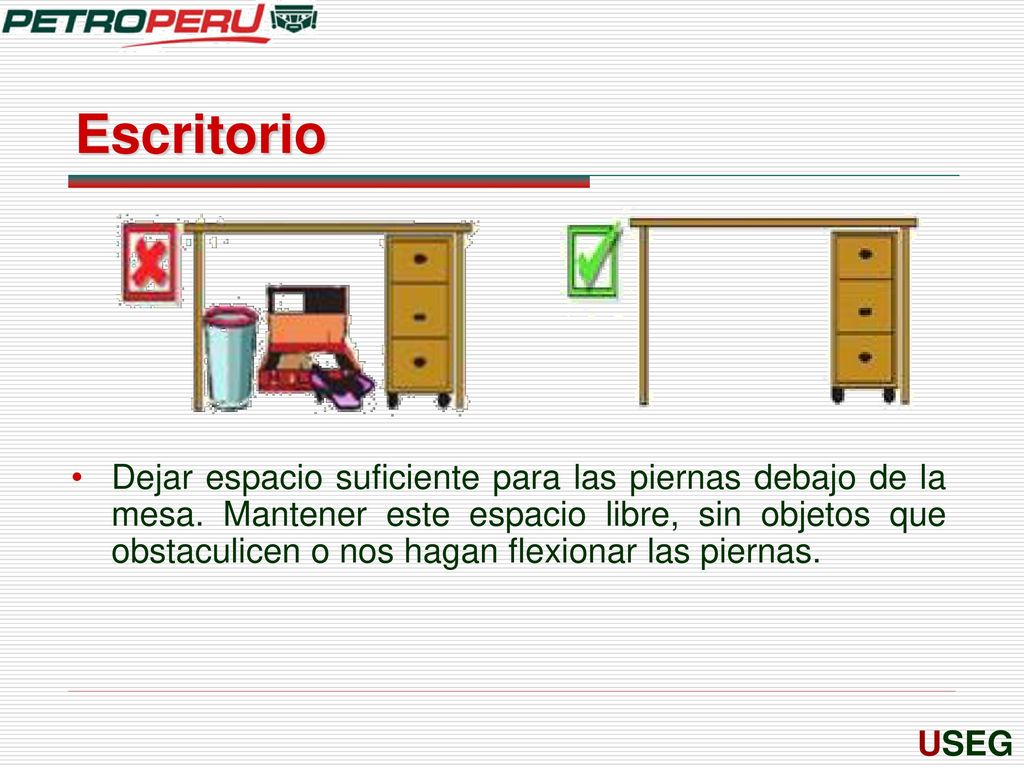 PETROPERU

Escritorio

• Dejar espacio suficiente para las piernas debajo de la mesa. Mantener este espacio libre, sin objetos que obstaculicen o nos hagan flexionar las piernas.

USEG